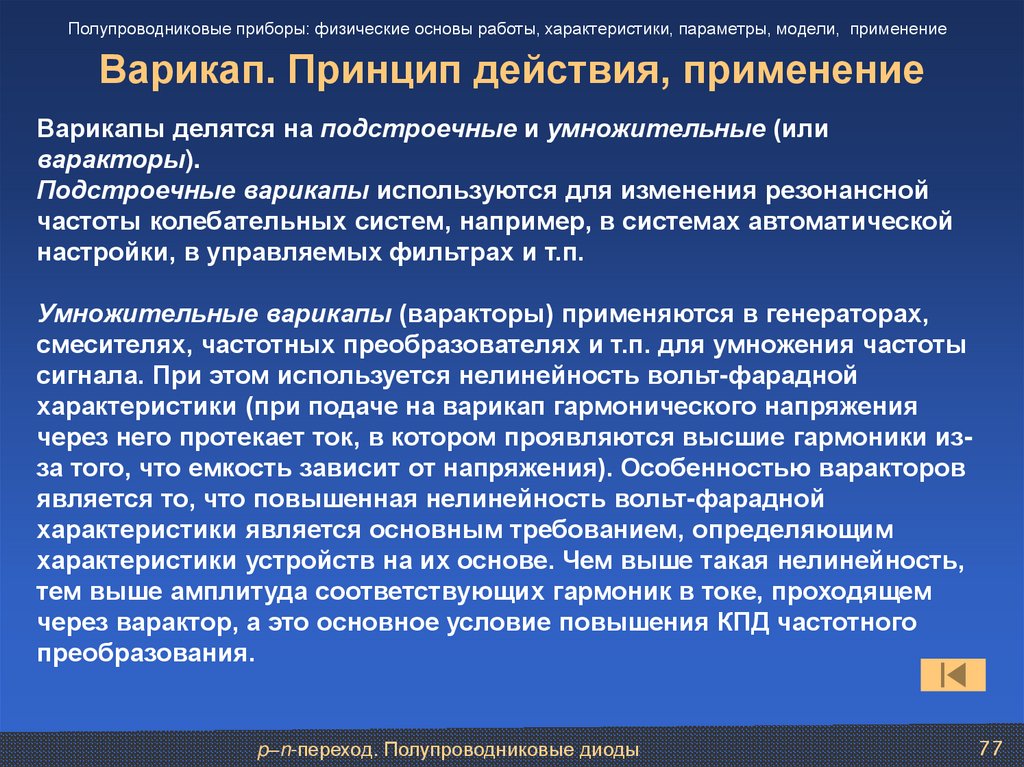 Полупроводниковые приборы: физические основы работы, характеристики, параметры, модели, применение

Варикап. Принцип действия, применение

Варикапы делятся на подстроечные и умножительные (или варакторы).
Подстроечные варикапы используются для изменения резонансной частоты колебательных систем, например, в системах автоматической настройки, в управляемых фильтрах и т.п.

Умножительные варикапы (варакторы) применяются в генераторах, смесителях, частотных преобразователях и т.п. для умножения частоты сигнала. При этом используется нелинейность вольт-фарадной характеристики (при подаче на варикап гармонического напряжения через него протекает ток, в котором проявляются высшие гармоники из-за того, что емкость зависит от напряжения). Особенностью варакторов является то, что повышенная нелинейность вольт-фарадной характеристики является основным требованием, определяющим характеристики устройств на их основе. Чем выше такая нелинейность, тем выше амплитуда соответствующих гармоник в токе, проходящем через варактор, а это основное условие повышения КПД частотного преобразования.

p–n-переход. Полупроводниковые диоды

77